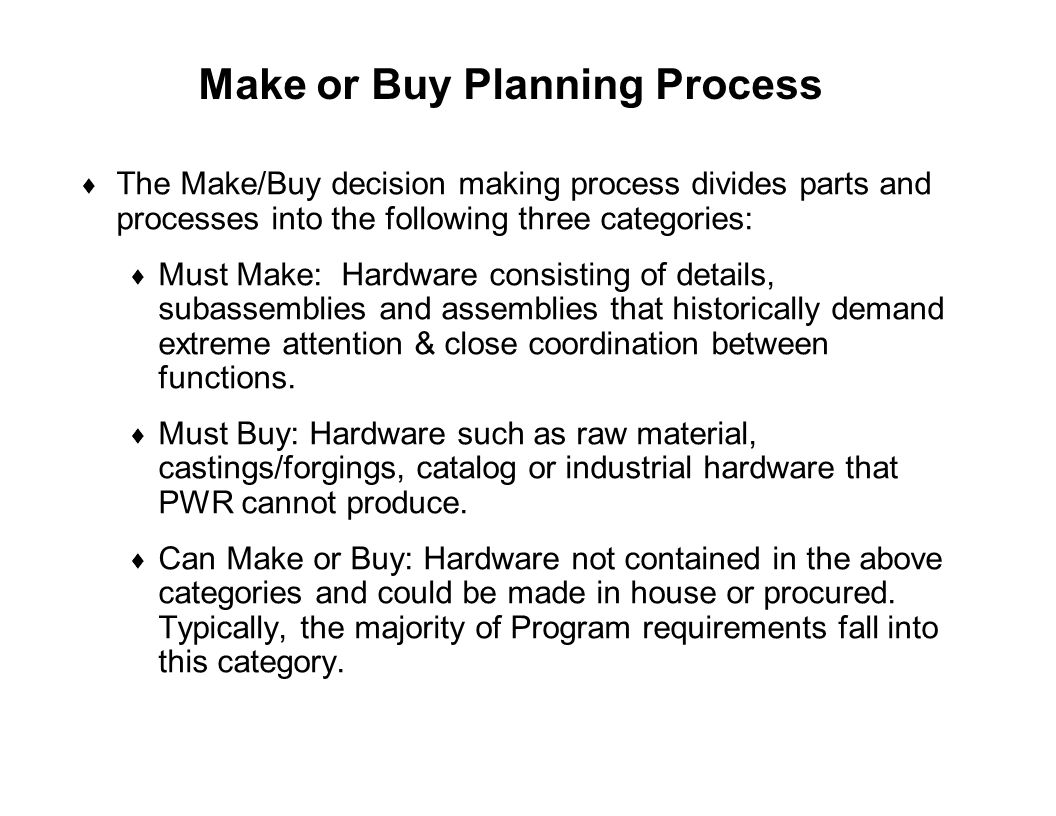 Make or Buy Planning Process

♦ The Make/Buy decision making process divides parts and processes into the following three categories:

♦ Must Make: Hardware consisting of details, subassemblies and assemblies that historically demand extreme attention & close coordination between functions.

♦ Must Buy: Hardware such as raw material, castings/forgings, catalog or industrial hardware that PWR cannot produce.

♦ Can Make or Buy: Hardware not contained in the above categories and could be made in house or procured. Typically, the majority of Program requirements fall into this category.